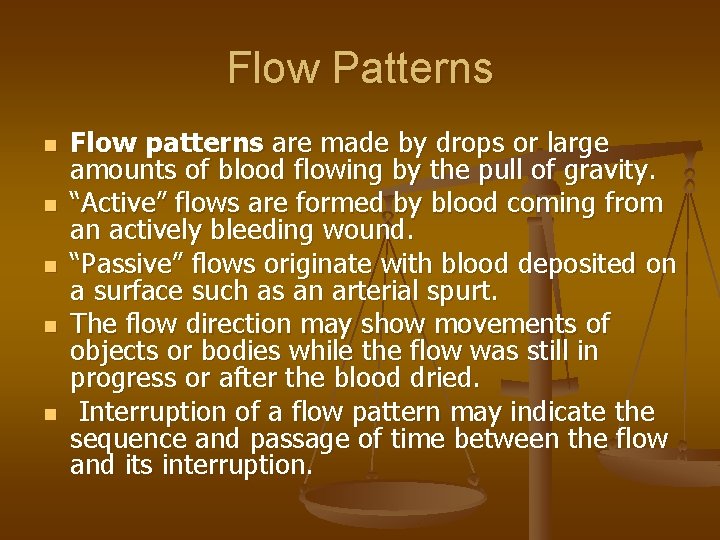 Flow Patterns

• Flow patterns are made by drops or large amounts of blood flowing by the pull of gravity.
• "Active" flows are formed by blood coming from an actively bleeding wound.
• "Passive" flows originate with blood deposited on a surface such as an arterial spurt.
• The flow direction may show movements of objects or bodies while the flow was still in progress or after the blood dried.
• Interruption of a flow pattern may indicate the sequence and passage of time between the flow and its interruption.